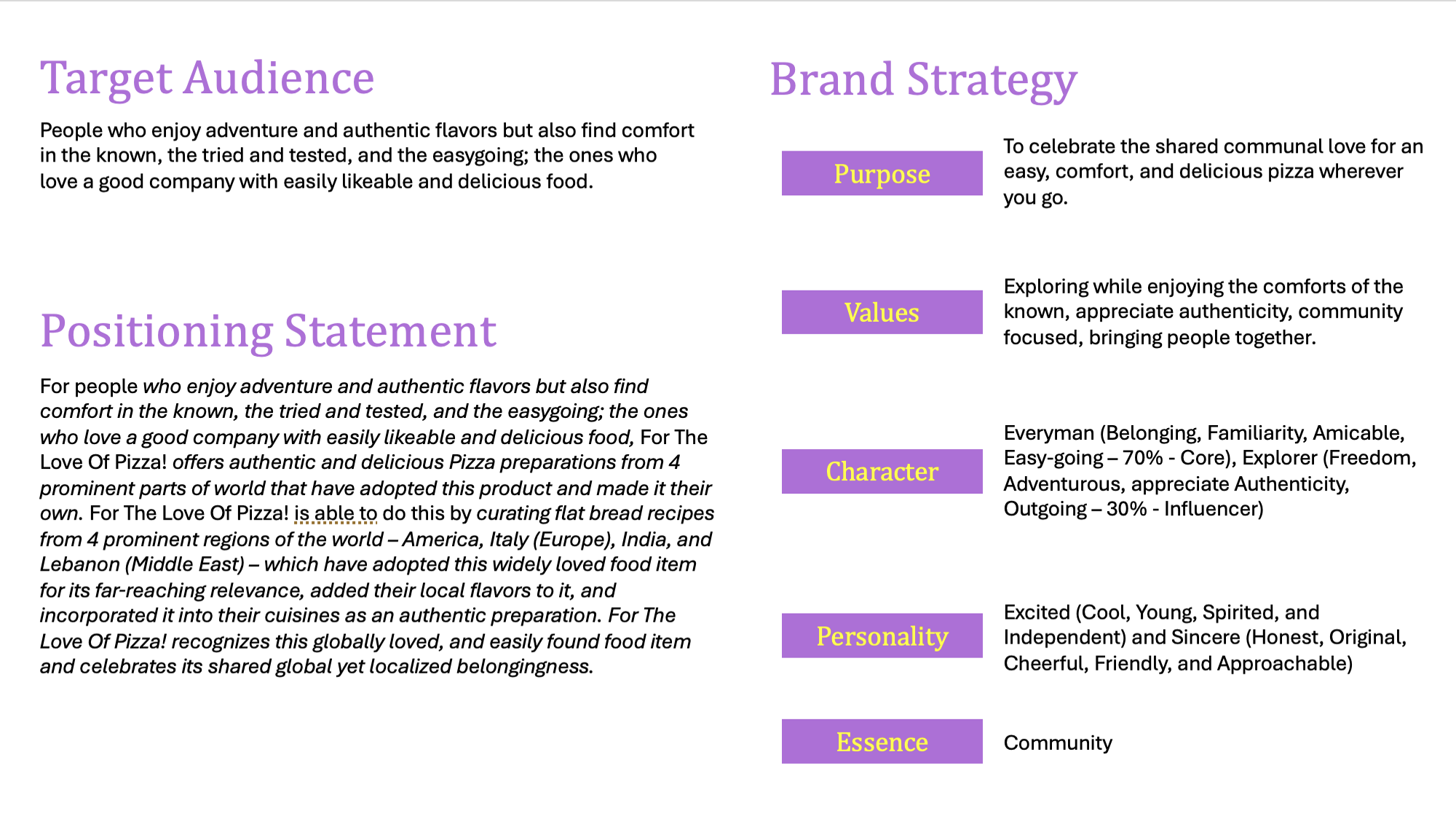 Target Audience

People who enjoy adventure and authentic flavors but also find comfort in the known, the tried and tested, and the easygoing; the ones who love a good company with easily likeable and delicious food.

Positioning Statement

For people who enjoy adventure and authentic flavors but also find comfort in the known, the tried and tested, and the easygoing; the ones who love a good company with easily likeable and delicious food, For The Love Of Pizza! offers authentic and delicious Pizza preparations from 4 prominent parts of world that have adopted this product and made it their own. For The Love Of Pizza! is able to do this by curating flat bread recipes from 4 prominent regions of the world – America, Italy (Europe), India, and Lebanon (Middle East) – which have adopted this widely loved food item for its far-reaching relevance, added their local flavors to it, and incorporated it into their cuisines as an authentic preparation. For The Love Of Pizza! recognizes this globally loved, and easily found food item and celebrates its shared global yet localized belongingness.

Brand Strategy

Purpose

To celebrate the shared communal love for an easy, comfort, and delicious pizza wherever you go.

Values

Exploring while enjoying the comforts of the known, appreciate authenticity, community focused, bringing people together.

Character

Everyman (Belonging, Familiarity, Amicable, Easy-going – 70% - Core), Explorer (Freedom, Adventurous, appreciate Authenticity, Outgoing – 30% - Influencer)

Personality

Excited (Cool, Young, Spirited, and Independent) and Sincere (Honest, Original, Cheerful, Friendly, and Approachable)

Essence

Community